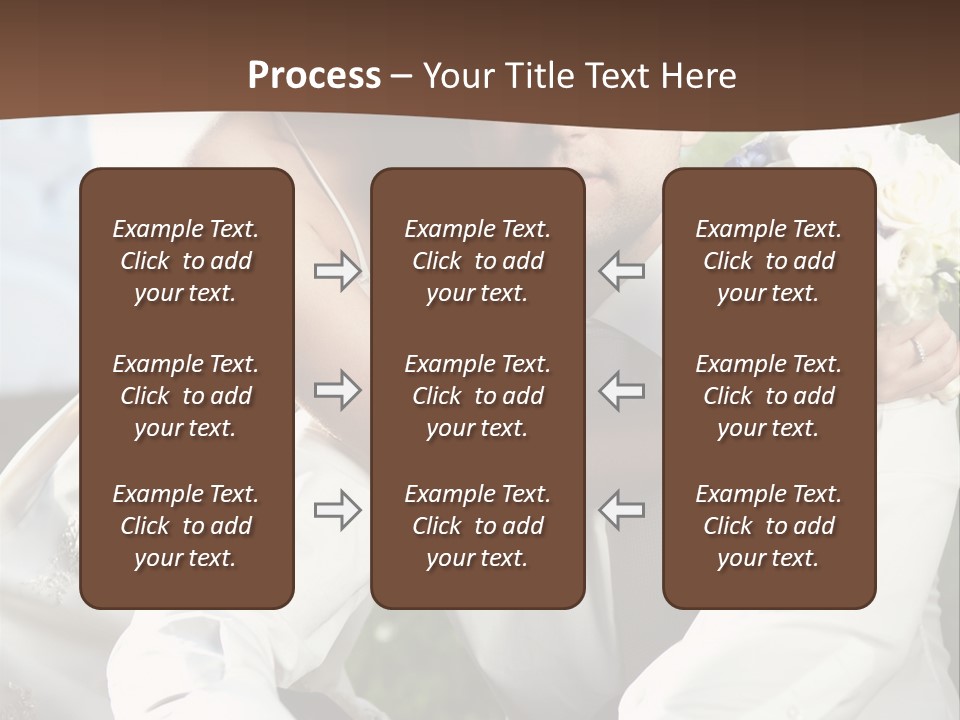 Process – Your Title Text Here

Example Text. Click to add your text.

Example Text. Click to add your text.

Example Text. Click to add your text.

Example Text. Click to add your text.

Example Text. Click to add your text.

Example Text. Click to add your text.

Example Text. Click to add your text.

Example Text. Click to add your text.

Example Text. Click to add your text.